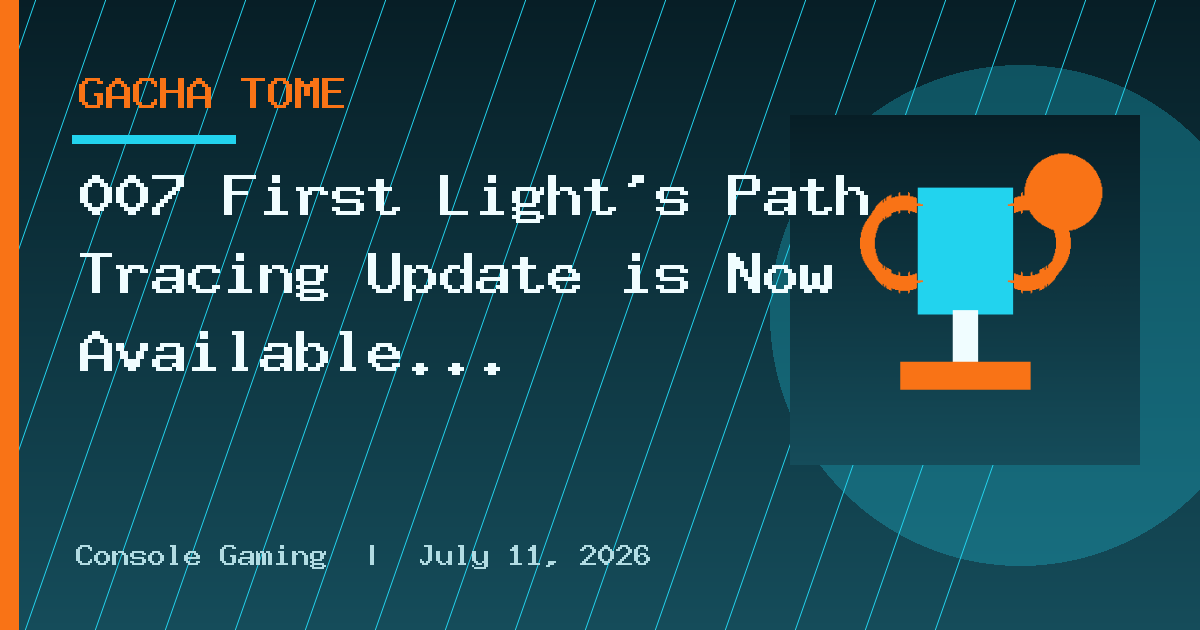 GACHA TOME

007 First Light's Path Tracing Update is Now Available...

Console Gaming | July 11, 2026